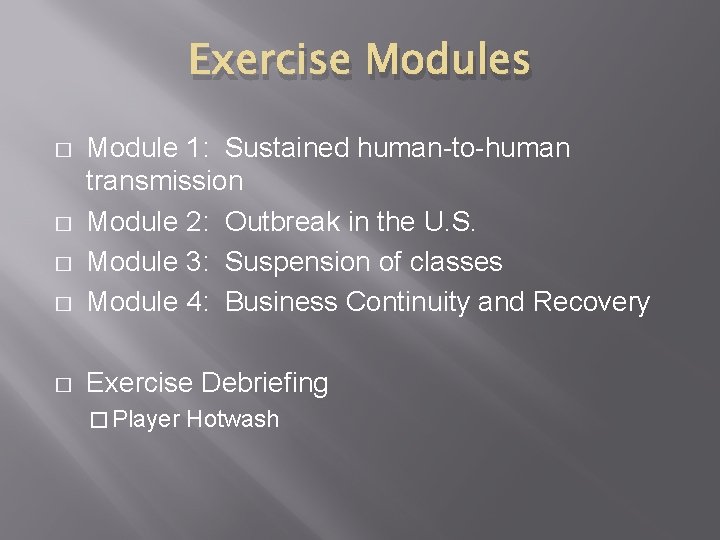 Exercise Modules

□ Module 1: Sustained human-to-human transmission
□ Module 2: Outbreak in the U.S.
□ Module 3: Suspension of classes
□ Module 4: Business Continuity and Recovery

□ Exercise Debriefing
□ Player Hotwash